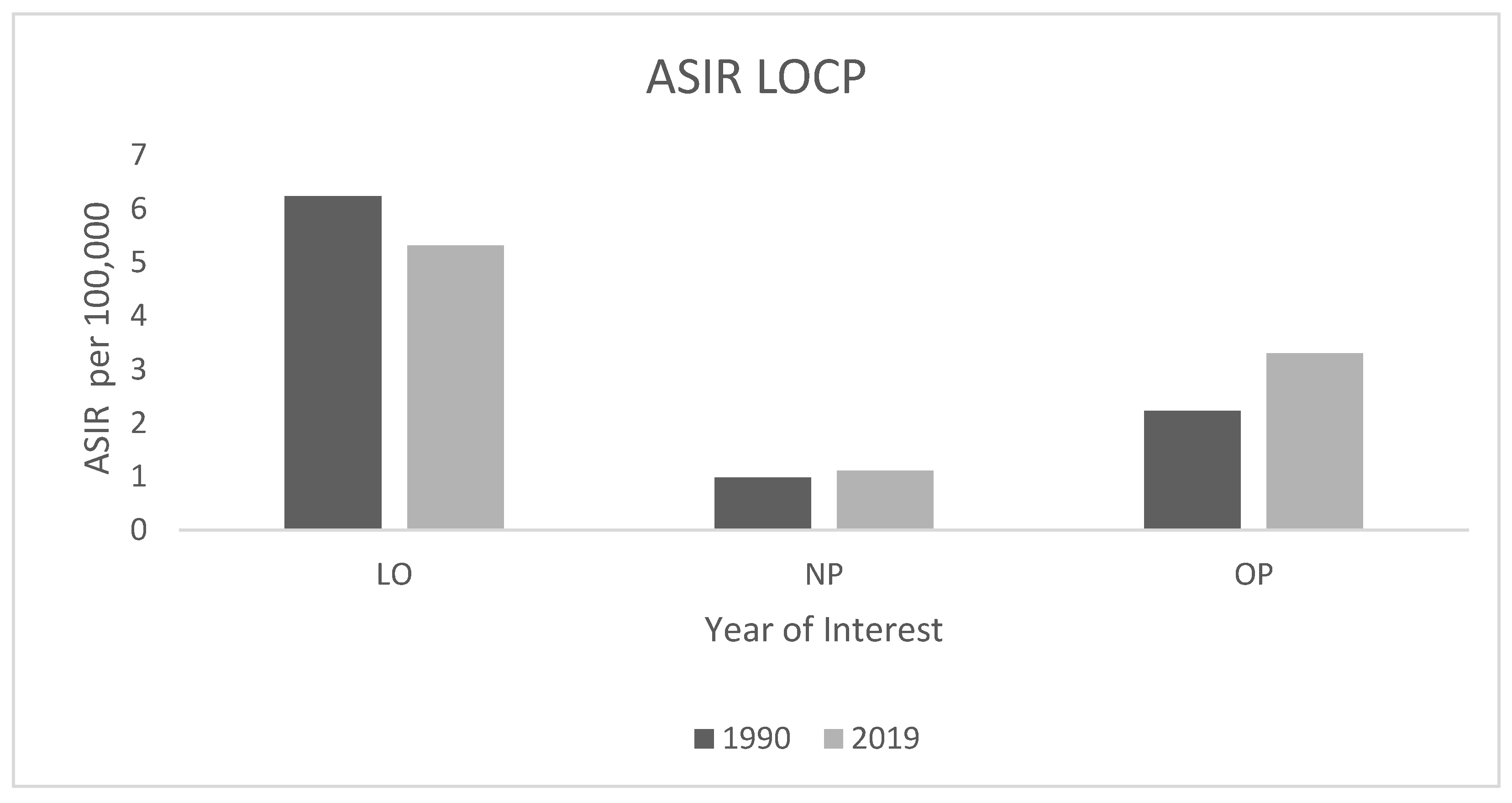 ASIR LOCP

ASIR per 100,000

7
6
5
4
3
2
1
0

LO
NP
OP

Year of Interest

1990 2019